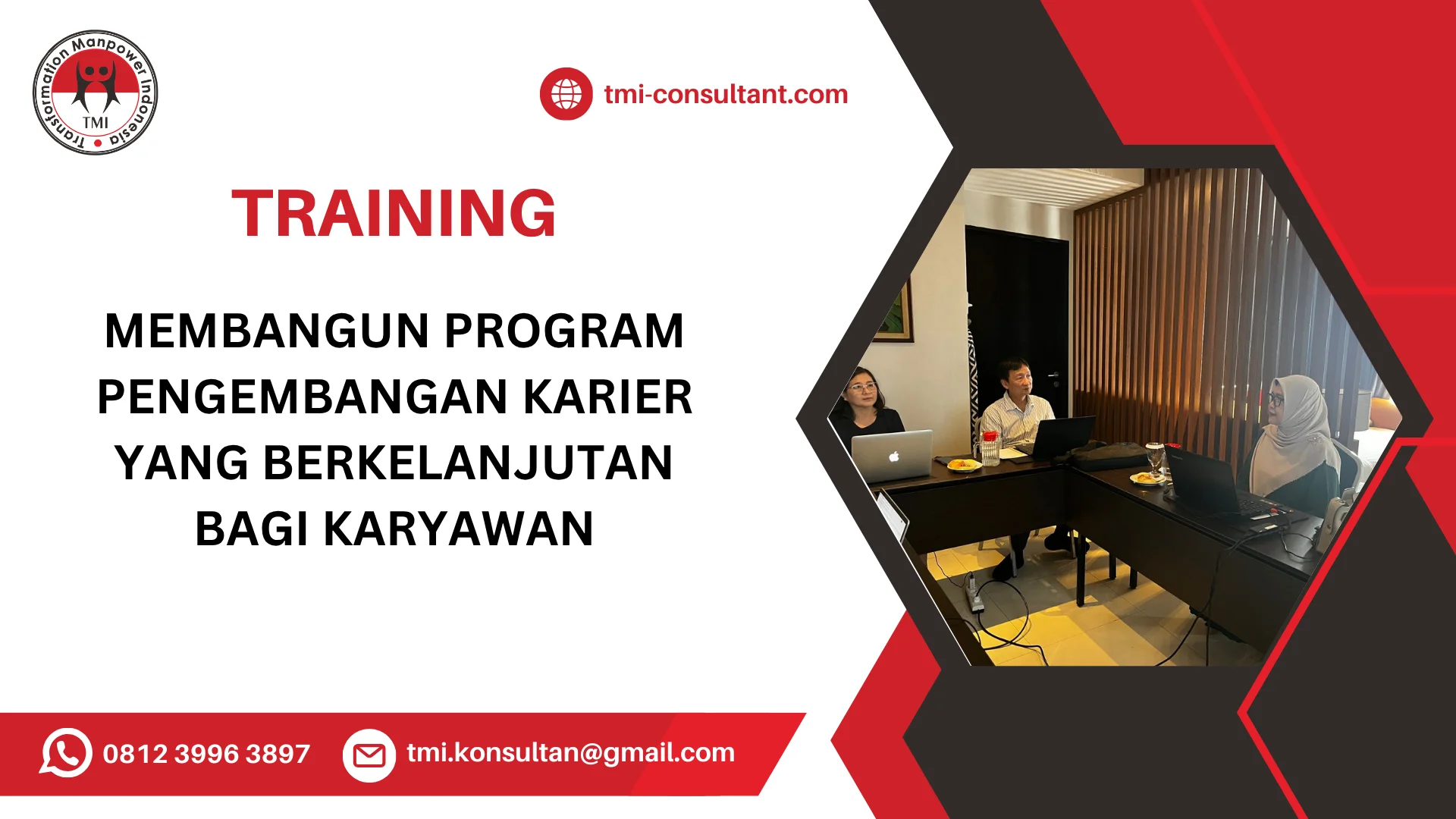 Transformation Manpower Indonesia
TMI

tmi-consultant.com

TRAINING

MEMBANGUN PROGRAM PENGEMBANGAN KARIER YANG BERKELANJUTAN BAGI KARYAWAN

0812 3996 3897

tmi.konsultan@gmail.com